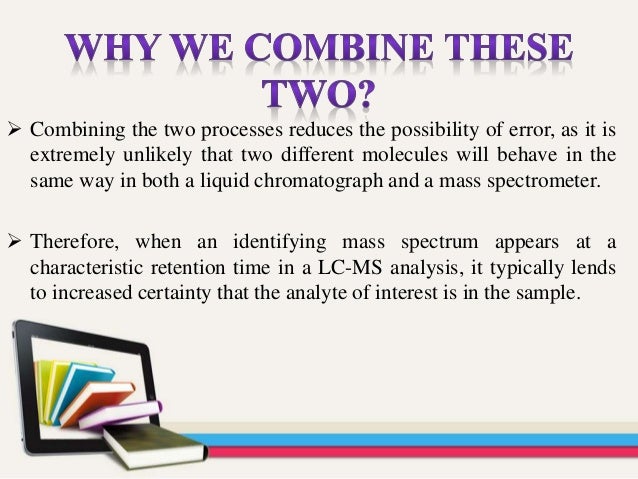 WHY WE COMBINE THESE TWO?

➢ Combining the two processes reduces the possibility of error, as it is extremely unlikely that two different molecules will behave in the same way in both a liquid chromatograph and a mass spectrometer.

➢ Therefore, when an identifying mass spectrum appears at a characteristic retention time in a LC-MS analysis, it typically lends to increased certainty that the analyte of interest is in the sample.